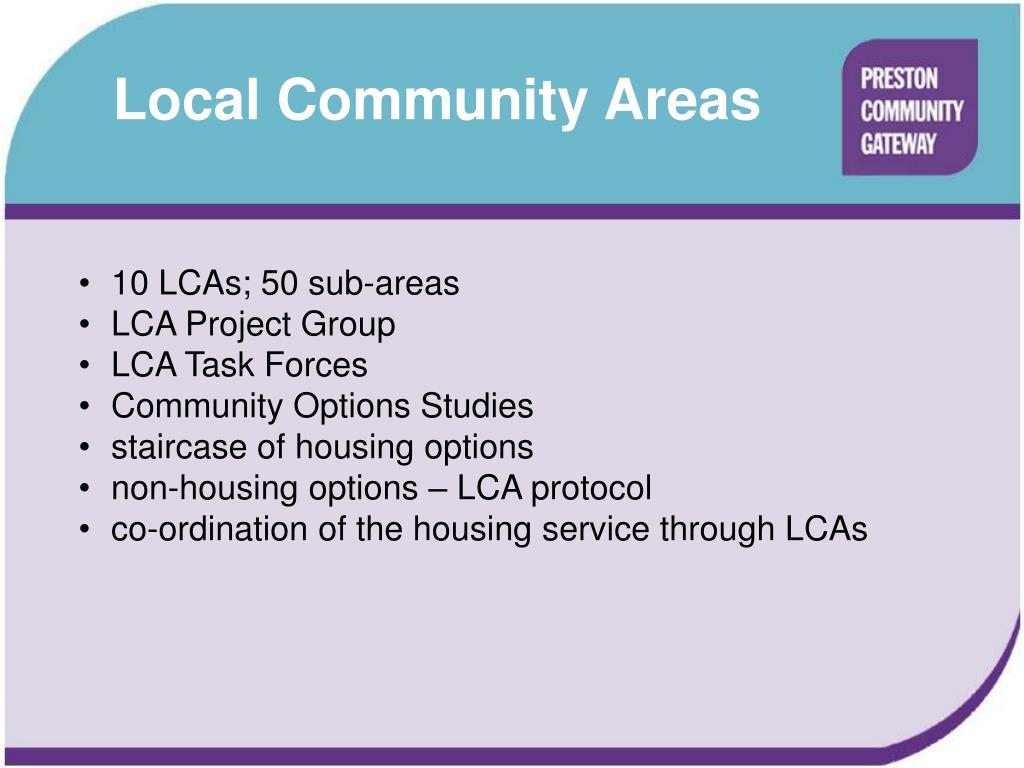 Local Community Areas

PRESTON COMMUNITY GATEWAY

• 10 LCAs; 50 sub-areas
• LCA Project Group
• LCA Task Forces
• Community Options Studies
• staircase of housing options
• non-housing options – LCA protocol
• co-ordination of the housing service through LCAs